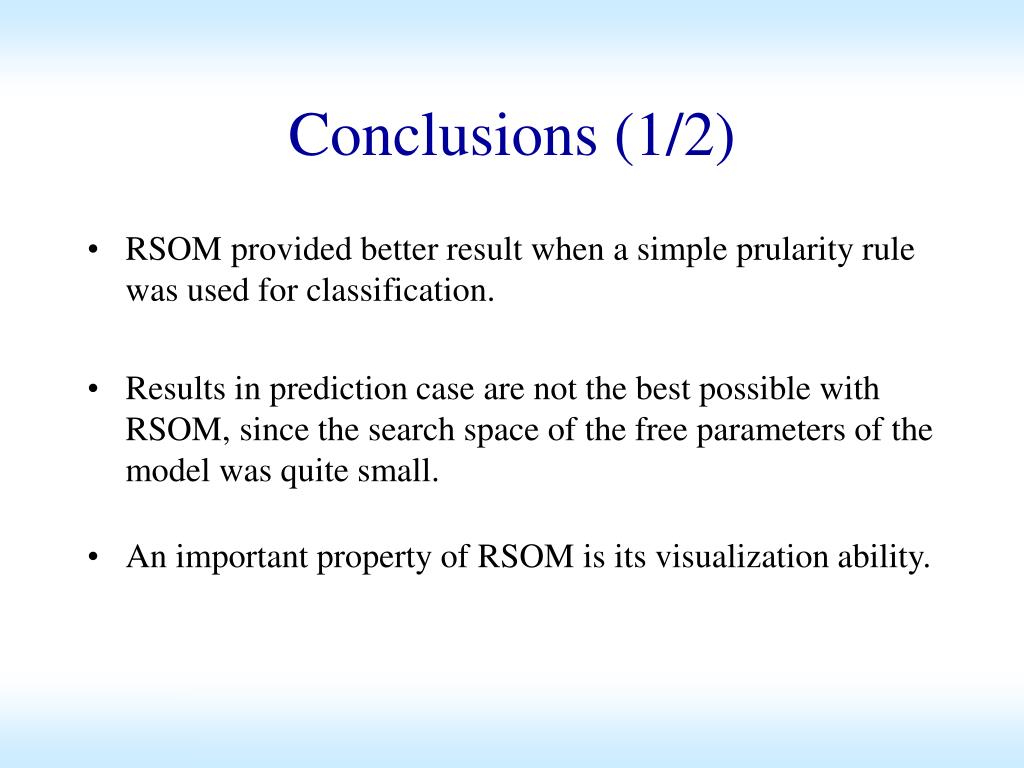 Conclusions (1/2)

• RSOM provided better result when a simple prularity rule was used for classification.

• Results in prediction case are not the best possible with RSOM, since the search space of the free parameters of the model was quite small.

• An important property of RSOM is its visualization ability.